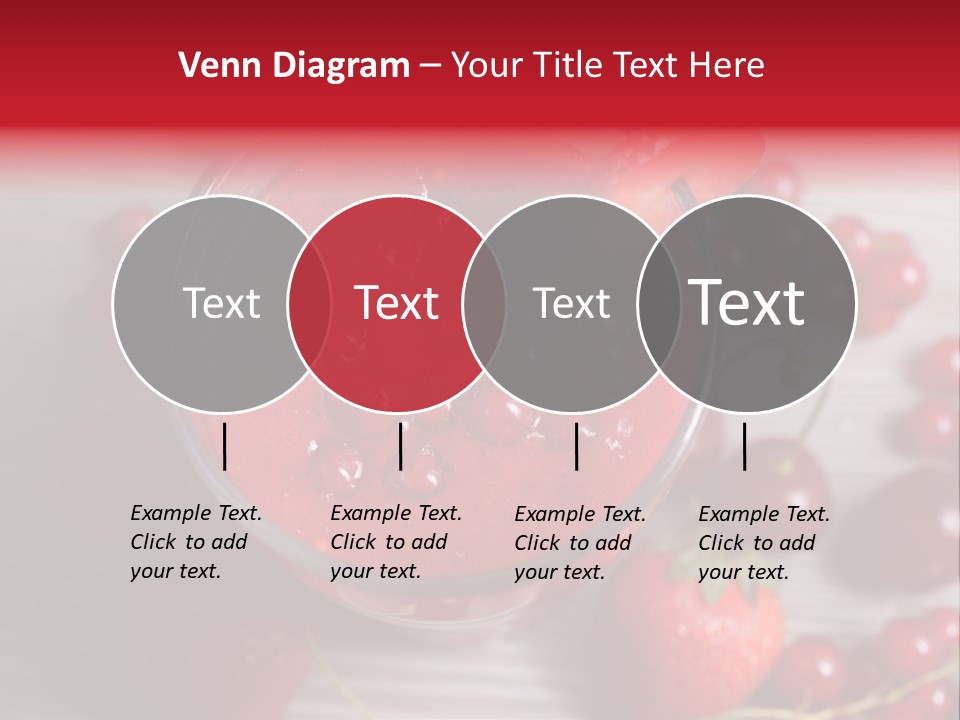 Venn Diagram – Your Title Text Here

Text

Text

Text

Text

Example Text. Click to add your text.

Example Text. Click to add your text.

Example Text. Click to add your text.

Example Text. Click to add your text.